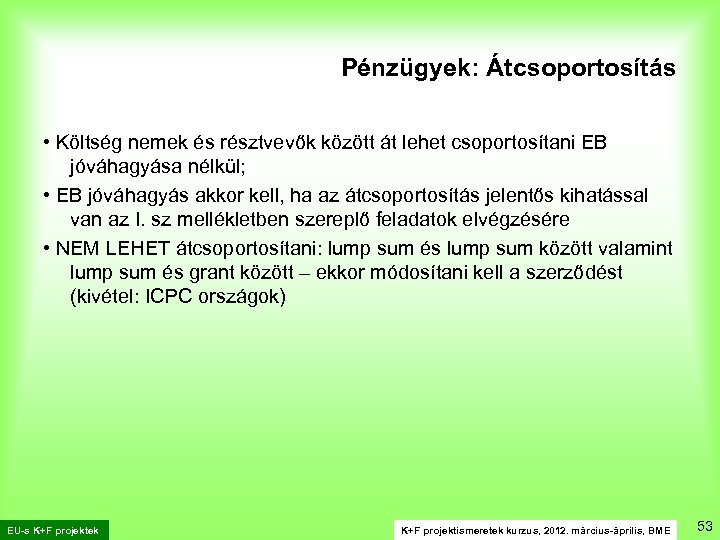 Pénzügyek: Átcsoportosítás

• Költség nemek és résztvevők között át lehet csoportosítani EB jóváhagyása nélkül;

• EB jóváhagyás akkor kell, ha az átcsoportosítás jelentős kihatással van az I. sz mellékletben szereplő feladatok elvégzésére

• NEM LEHET átcsoportosítani: lump sum és lump sum között valamint lump sum és grant között – ekkor módosítani kell a szerződést (kivétel: ICPC országok)

EU-s K+F projektek

K+F projektismeretek kurzus, 2012. március-április, BME

53